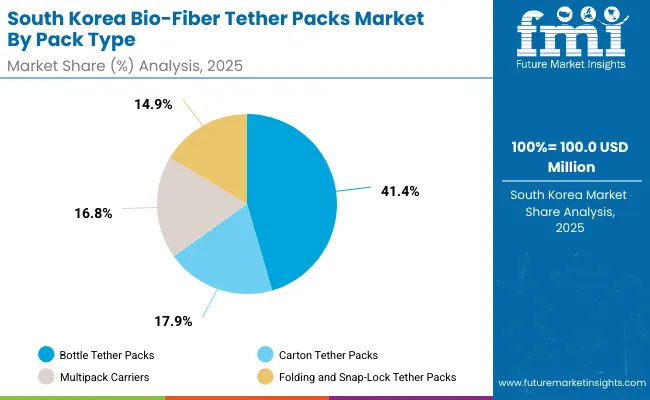 South Korea Bio-Fiber Tether Packs Market By Pack Type

Market Share (%) Analysis, 2025

fmi
Future Market Insights

14.9%

41.4%

16.8%

17.9%

100%= 100.0 USD Million

South Korea Market Share Analysis, 2025

Bottle Tether Packs
Carton Tether Packs
Multipack Carriers
Folding and Snap-Lock Tether Packs

www.futuremarketinsights.com